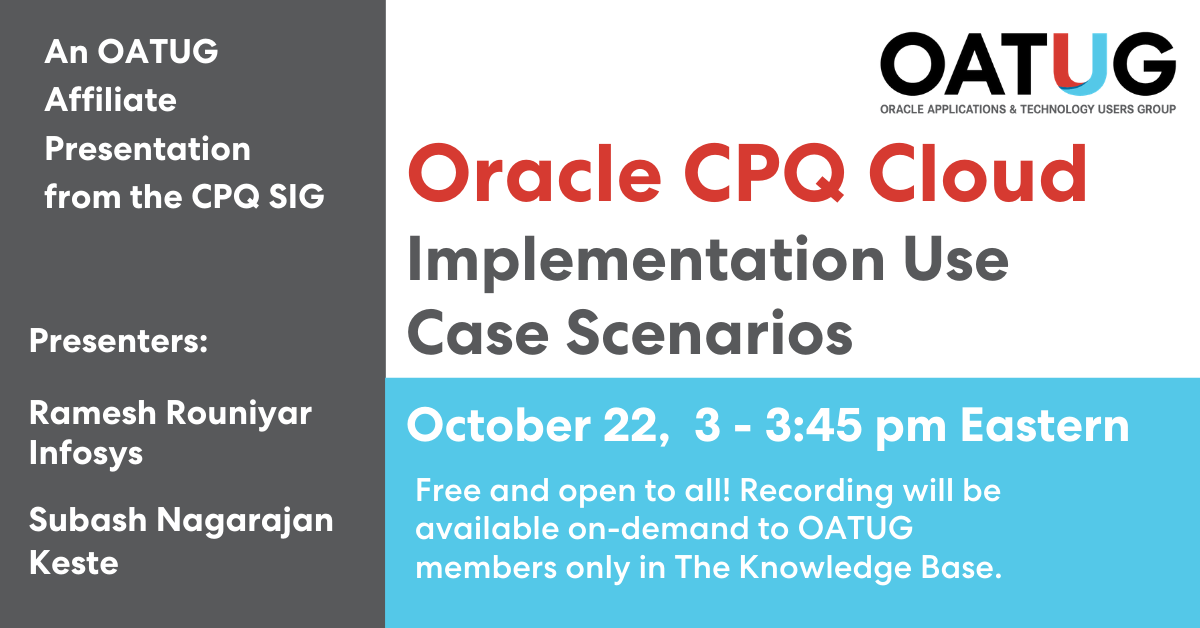 An OATUG Affiliate Presentation from the CPQ SIG

Presenters:

Ramesh Rouniyar
Infosys

Subash Nagarajan
Keste

OATUG
ORACLE APPLICATIONS & TECHNOLOGY USERS GROUP

Oracle CPQ Cloud
Implementation Use Case Scenarios

October 22, 3 - 3:45 pm Eastern

Free and open to all! Recording will be available on-demand to OATUG members only in The Knowledge Base.